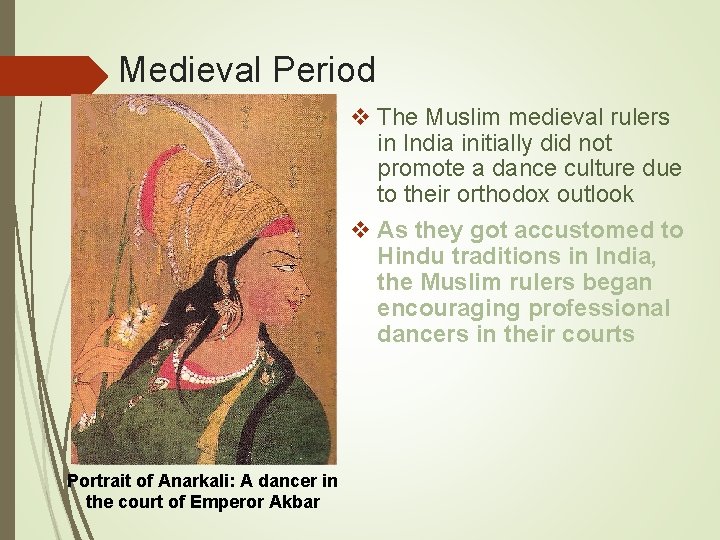 Medieval Period

❖ The Muslim medieval rulers in India initially did not promote a dance culture due to their orthodox outlook

❖ As they got accustomed to Hindu traditions in India, the Muslim rulers began encouraging professional dancers in their courts

Portrait of Anarkali: A dancer in the court of Emperor Akbar